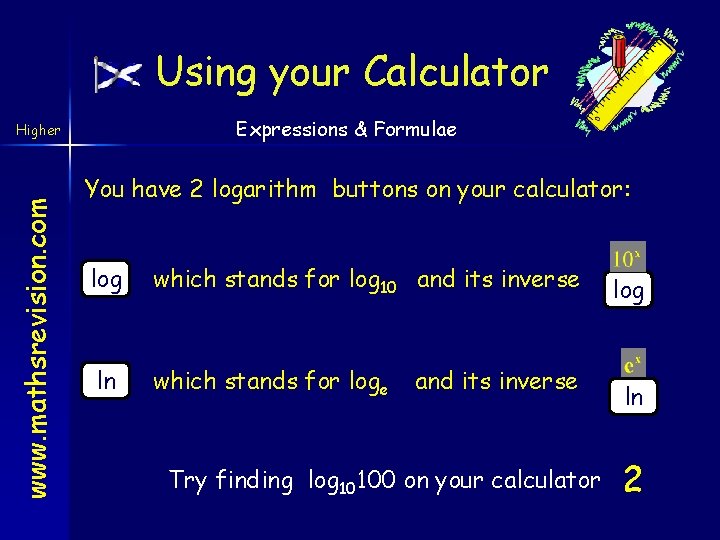 Using your Calculator

Higher

Expressions & Formulae

www.mathsrevision.com

You have 2 logarithm buttons on your calculator:

log which stands for $\log_{10}$ and its inverse $10^x$ log

ln which stands for $\log_e$ and its inverse $e^x$ ln

Try finding $\log_{10}100$ on your calculator 2